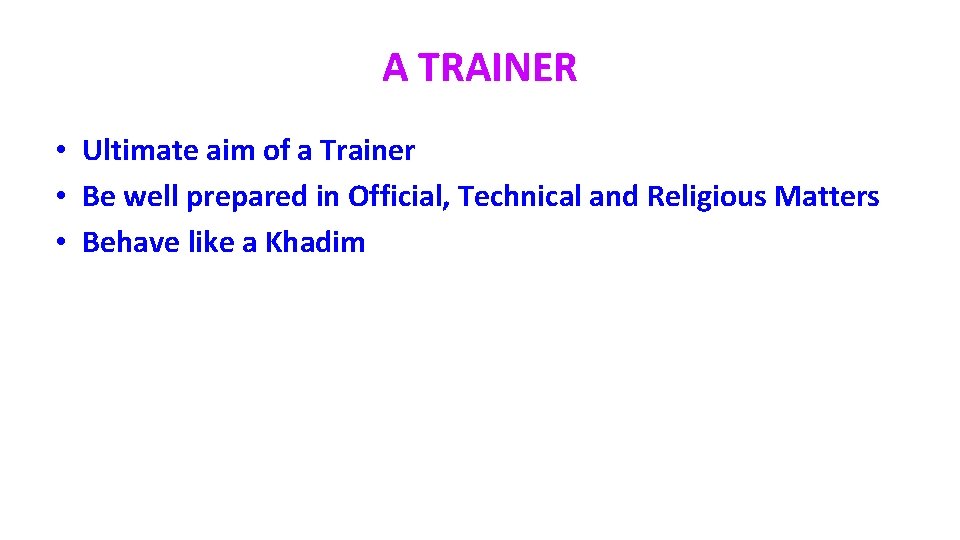 A TRAINER

• Ultimate aim of a Trainer
• Be well prepared in Official, Technical and Religious Matters
• Behave like a Khadim